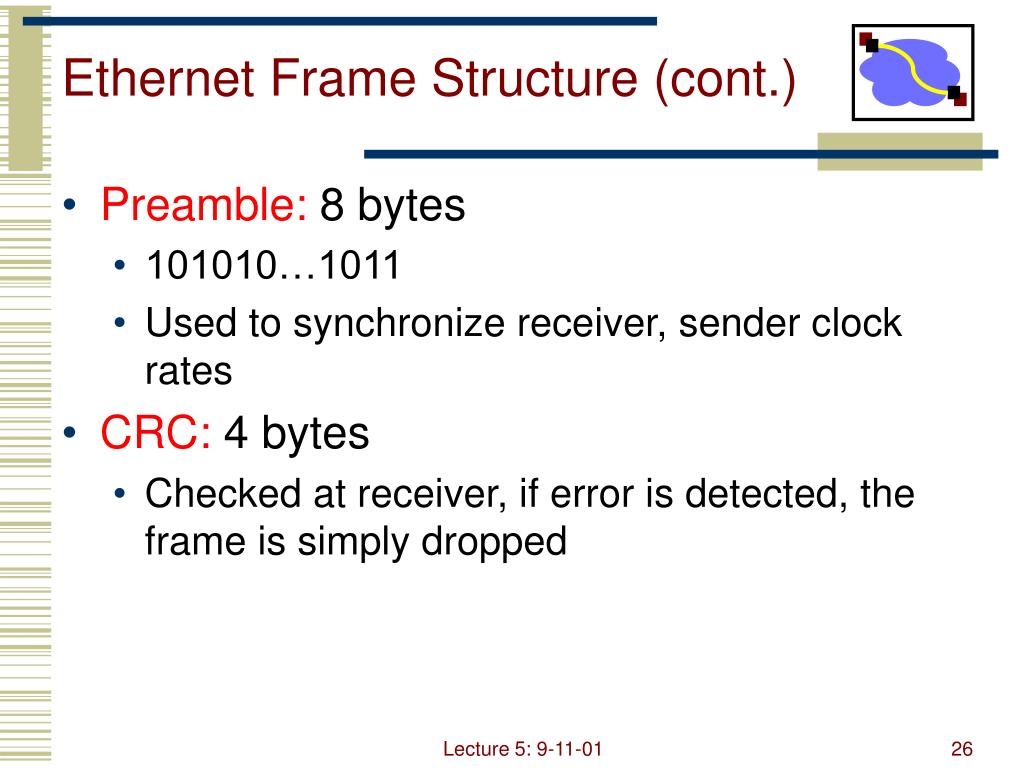 Ethernet Frame Structure (cont.)

• Preamble: 8 bytes
  • 101010…1011
  • Used to synchronize receiver, sender clock rates
• CRC: 4 bytes
  • Checked at receiver, if error is detected, the frame is simply dropped

Lecture 5: 9-11-01

26